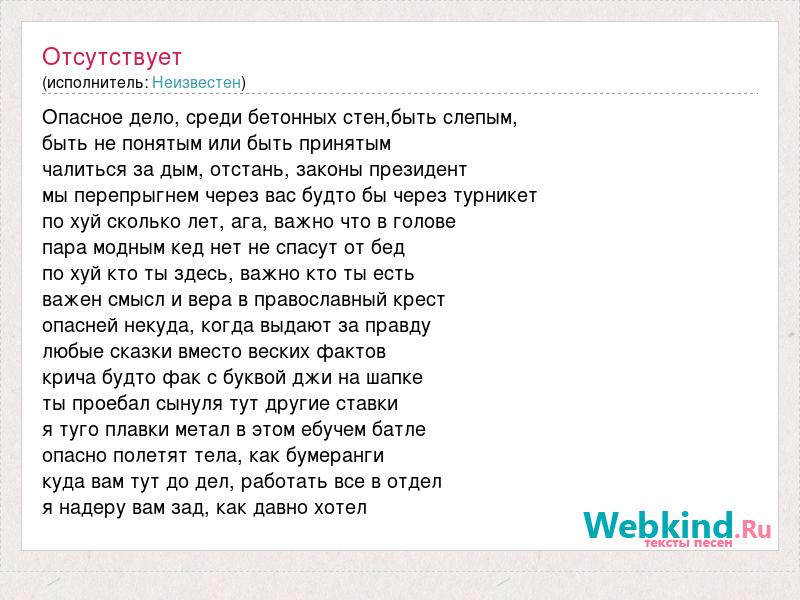 Отсутствует
(исполнитель: Неизвестен)

Опасное дело, среди бетонных стен,быть слепым,
быть не понятым или быть принятым
чалиться за дым, отстань, законы президент
мы перепрыгнем через вас будто бы через турникет
по хуй сколько лет, ага, важно что в голове
пара модным кед нет не спасут от бед
по хуй кто ты здесь, важно кто ты есть
важен смысл и вера в православный крест
опасней некуда, когда выдают за правду
любые сказки вместо веских фактов
крича будто фак с буквой джи на шапке
ты проебал сынуля тут другие ставки
я туго плавки метал в этом ебучем батле
опасно полетят тела, как бумеранги
куда вам тут до дел, работать все в отдел
я надеру вам зад, как давно хотел

Webkind.Ru
тексты песен